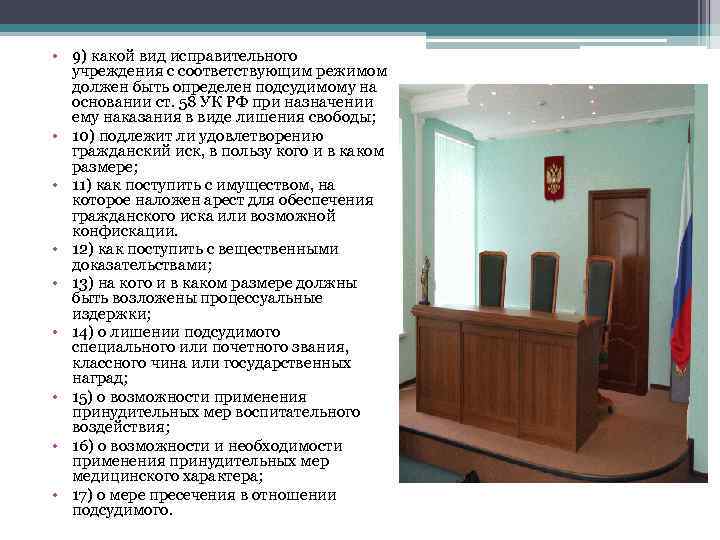 • 9) какой вид исправительного учреждения с соответствующим режимом должен быть определен подсудимому на основании ст. 58 УК РФ при назначении ему наказания в виде лишения свободы;
• 10) подлежит ли удовлетворению гражданский иск, в пользу кого и в каком размере;
• 11) как поступить с имуществом, на которое наложен арест для обеспечения гражданского иска или возможной конфискации.
• 12) как поступить с вещественными доказательствами;
• 13) на кого и в каком размере должны быть возложены процессуальные издержки;
• 14) о лишении подсудимого специального или почетного звания, классного чина или государственных наград;
• 15) о возможности применения принудительных мер воспитательного воздействия;
• 16) о возможности и необходимости применения принудительных мер медицинского характера;
• 17) о мере пресечения в отношении подсудимого.